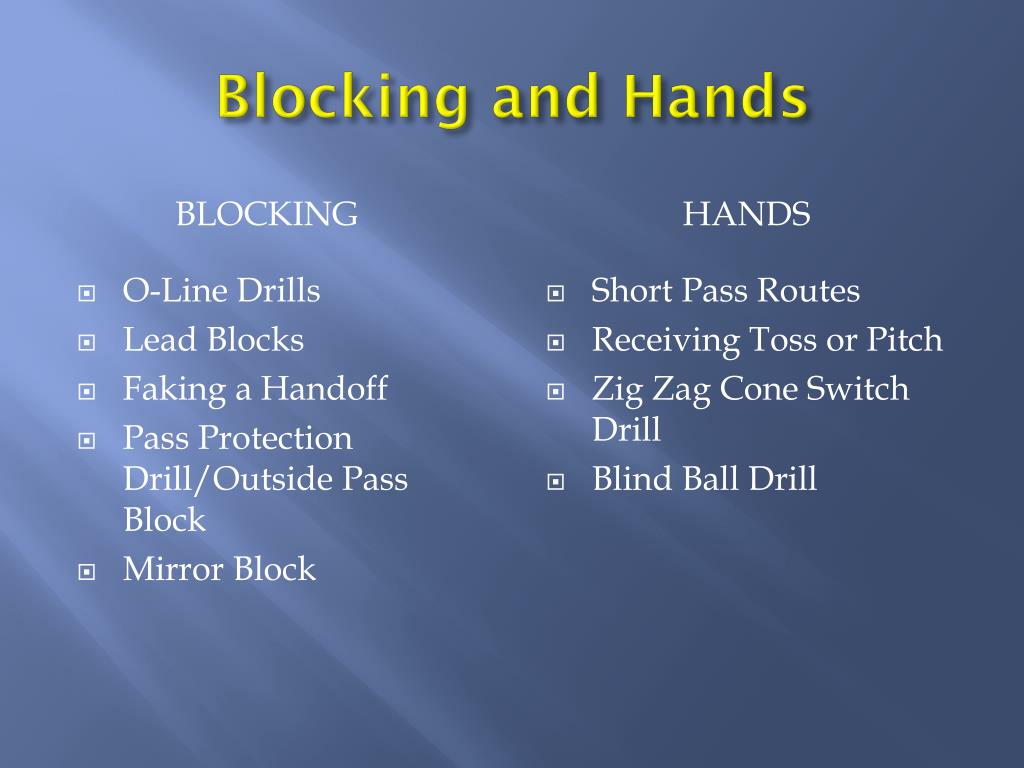 Blocking and Hands

BLOCKING

- O-Line Drills
- Lead Blocks
- Faking a Handoff
- Pass Protection Drill/Outside Pass Block
- Mirror Block

HANDS

- Short Pass Routes
- Receiving Toss or Pitch
- Zig Zag Cone Switch Drill
- Blind Ball Drill